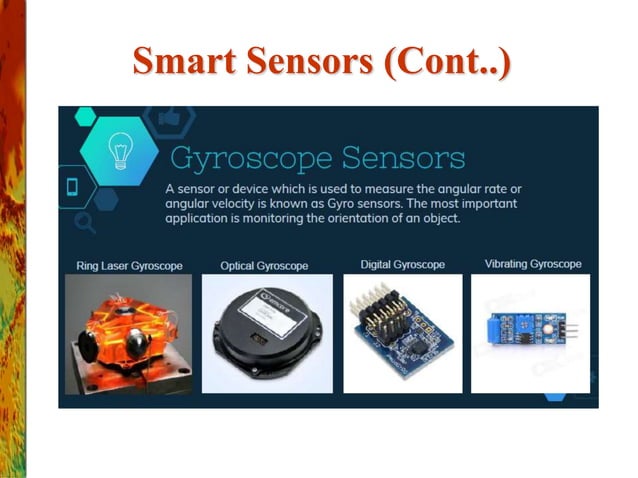 Smart Sensors (Cont..)

Gyroscope Sensors

A sensor or device which is used to measure the angular rate or angular velocity is known as Gyro sensors. The most important application is monitoring the orientation of an object.

Ring Laser Gyroscope

Optical Gyroscope

Digital Gyroscope

Vibrating Gyroscope